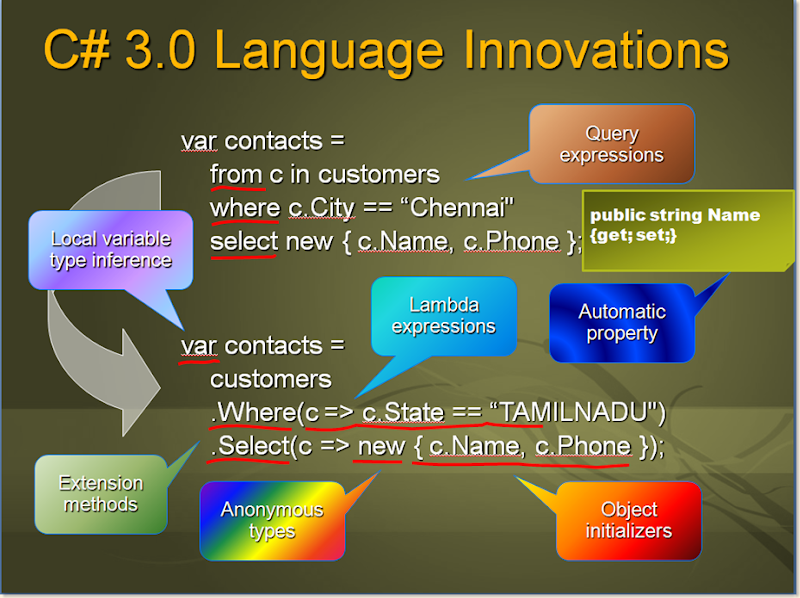 C# 3.0 Language Innovations

var contacts =
from c in customers
where c.City == “Chennai"
select new { c.Name, c.Phone };

Query expressions

public string Name {get; set;}

Local variable type inference

Lambda expressions

Automatic property

var contacts =
customers
.Where(c => c.State == “TAMILNADU")
.Select(c => new { c.Name, c.Phone });

Extension methods

Anonymous types

Object initializers